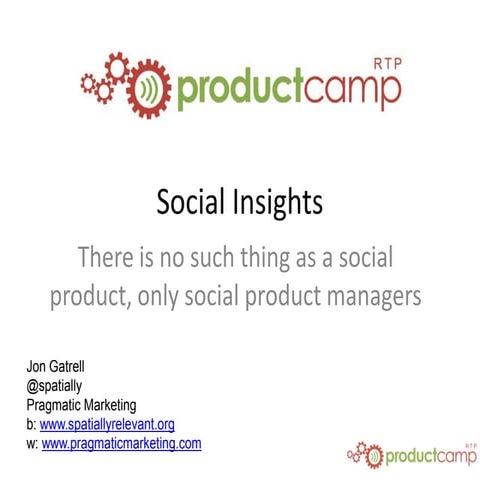 productcamp RTP

Social Insights

There is no such thing as a social product, only social product managers

Jon Gatrell
@spatially
Pragmatic Marketing
b: www.spatiallyrelevant.org
w: www.pragmaticmarketing.com

productcamp RTP